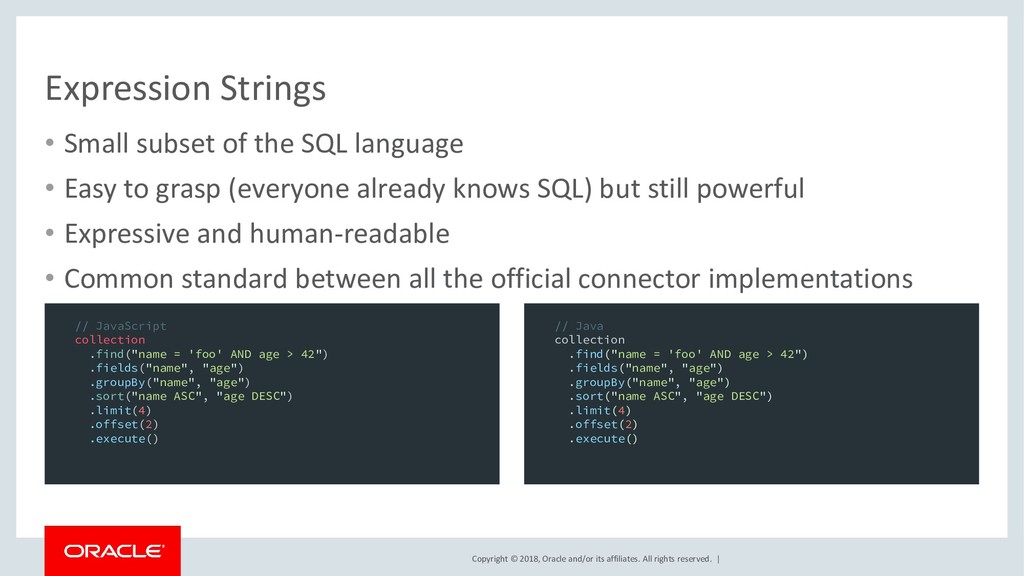 Expression Strings

• Small subset of the SQL language
• Easy to grasp (everyone already knows SQL) but still powerful
• Expressive and human-readable
• Common standard between all the official connector implementations

// JavaScript
collection
  .find("name = 'foo' AND age > 42")
  .fields("name", "age")
  .groupBy("name", "age")
  .sort("name ASC", "age DESC")
  .limit(4)
  .offset(2)
  .execute()

// Java
collection
  .find("name = 'foo' AND age > 42")
  .fields("name", "age")
  .groupBy("name", "age")
  .sort("name ASC", "age DESC")
  .limit(4)
  .offset(2)
  .execute()

ORACLE

Copyright © 2018, Oracle and/or its affiliates. All rights reserved. |